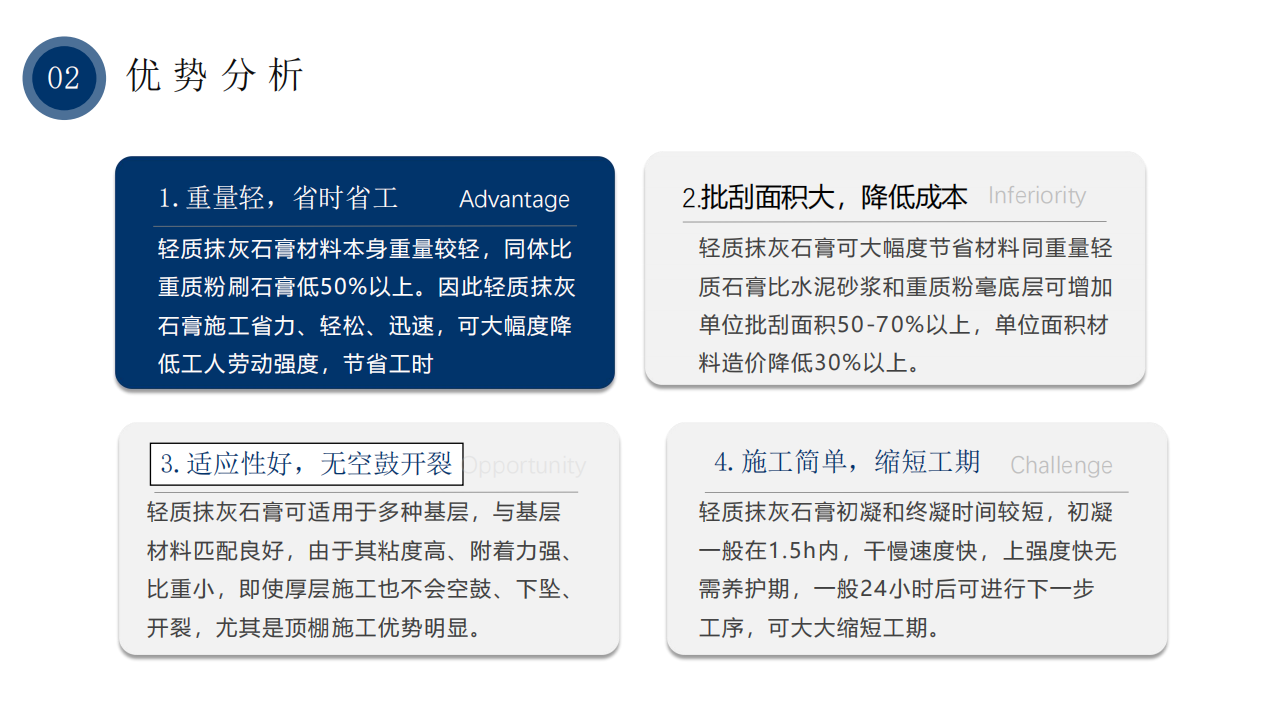 02 优势分析

1. 重量轻，省时省工 Advantage

轻质抹灰石膏材料本身重量较轻，同体比重质粉刷石膏低50%以上。因此轻质抹灰石膏施工省力、轻松、迅速，可大幅度降低工人劳动强度，节省工时

2.批刮面积大，降低成本 Inferiority

轻质抹灰石膏可大幅度节省材料同重量轻质石膏比水泥砂浆和重质粉毫底层可增加单位批刮面积50-70%以上，单位面积材料造价降低30%以上。

3. 适应性好，无空鼓开裂 Opportunity

轻质抹灰石膏可适用于多种基层，与基层材料匹配良好，由于其粘度高、附着力强、比重小，即使厚层施工也不会空鼓、下坠、开裂，尤其是顶棚施工优势明显。

4. 施工简单，缩短工期 Challenge

轻质抹灰石膏初凝和终凝时间较短，初凝一般在1.5h内，干慢速度快，上强度快无需养护期，一般24小时后可进行下一步工序，可大大缩短工期。